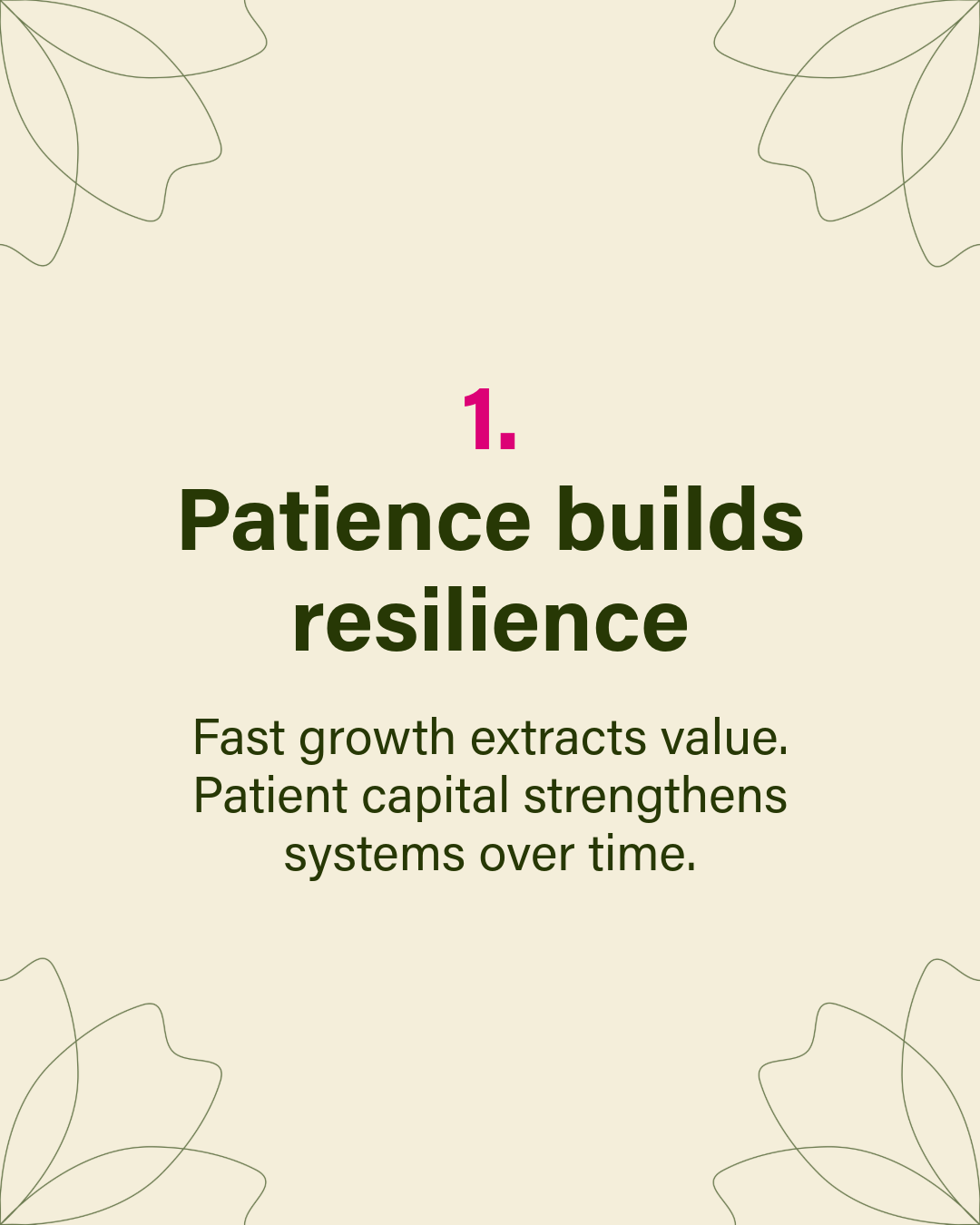 1.
Patience builds resilience

Fast growth extracts value. Patient capital strengthens systems over time.